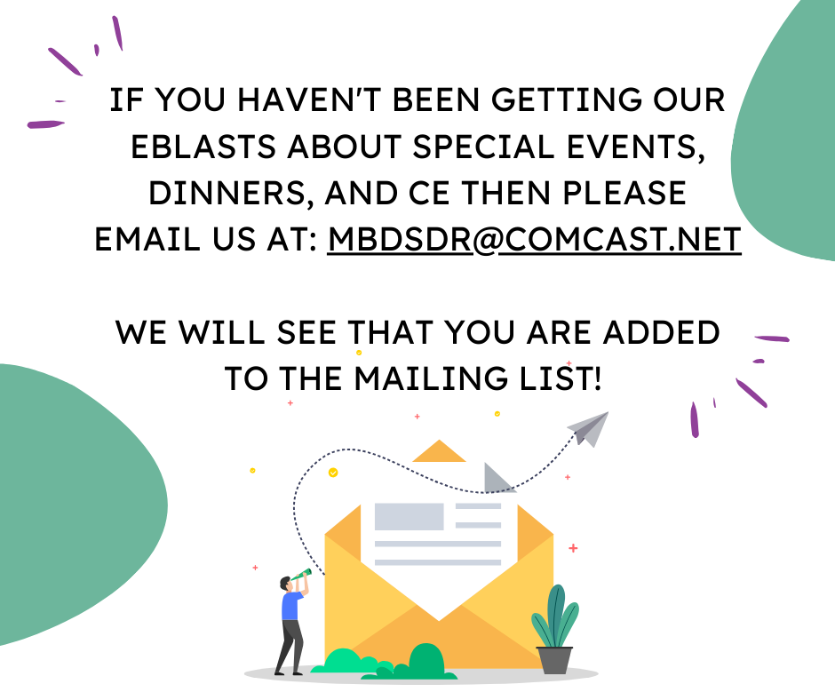 IF YOU HAVEN'T BEEN GETTING OUR EBLASTS ABOUT SPECIAL EVENTS, DINNERS, AND CE THEN PLEASE EMAIL US AT: MBDSDR@COMCAST.NET

WE WILL SEE THAT YOU ARE ADDED TO THE MAILING LIST!